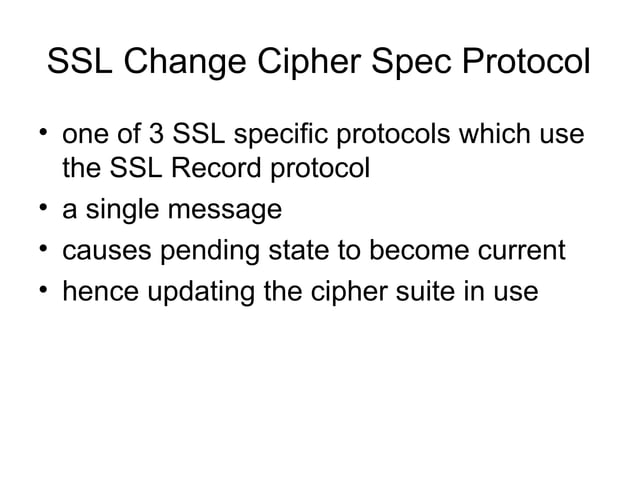 SSL Change Cipher Spec Protocol

• one of 3 SSL specific protocols which use the SSL Record protocol
• a single message
• causes pending state to become current
• hence updating the cipher suite in use